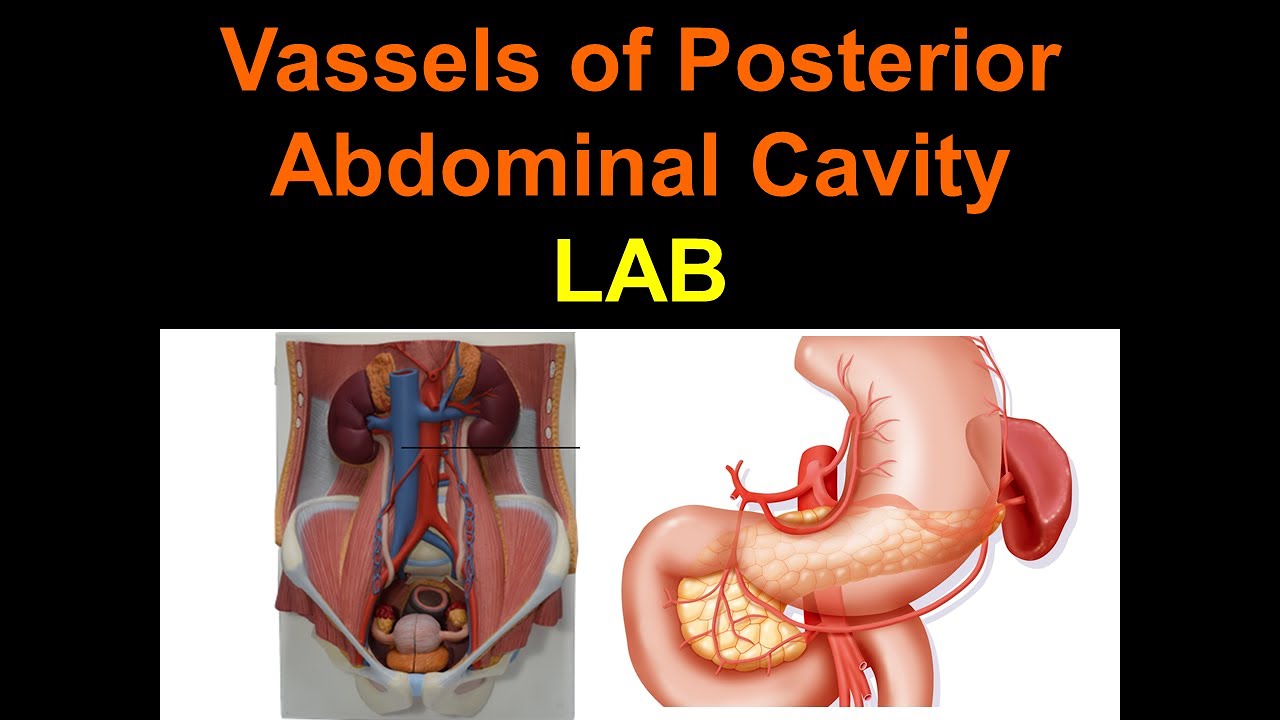 Vassels of Posterior Abdominal Cavity
LAB